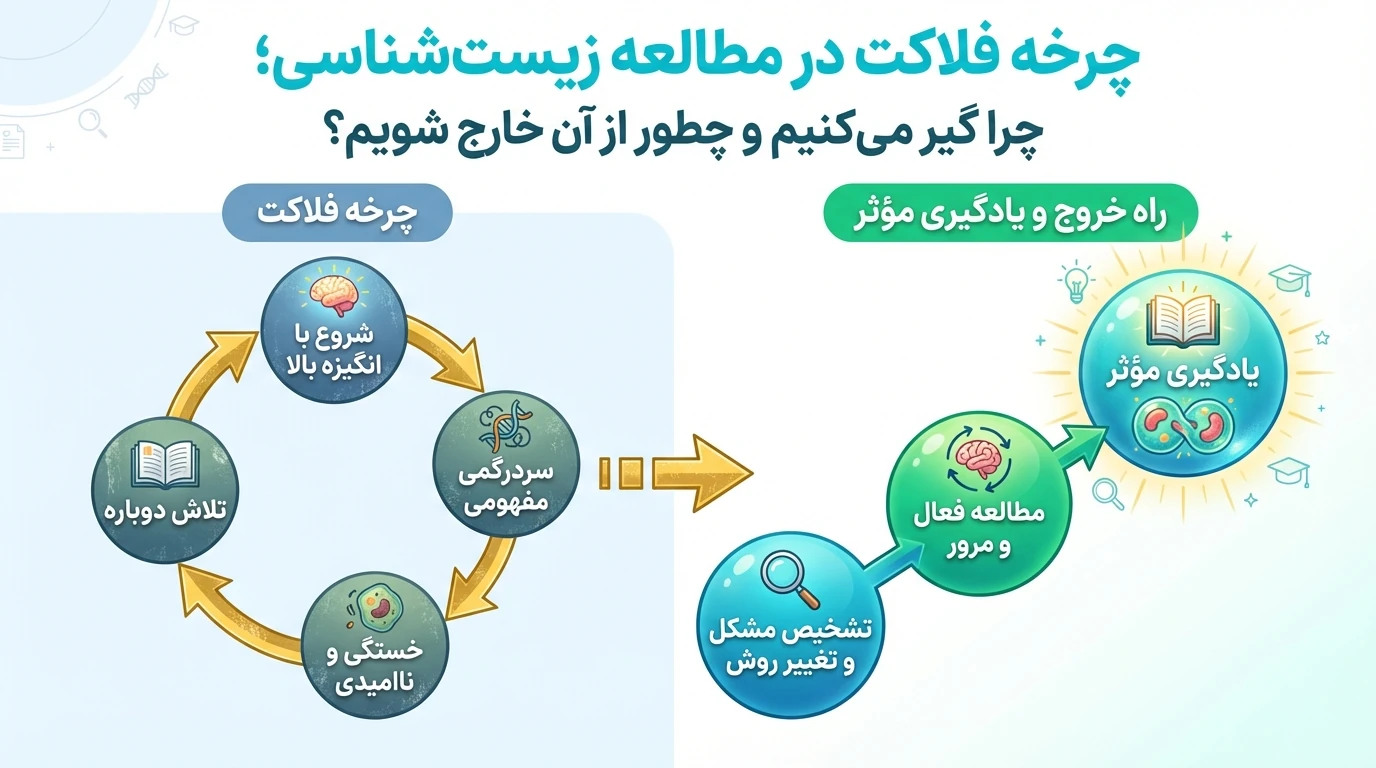 چرخه فلاکت در مطالعه زیست‌شناسی؛
چرا گیر می‌کنیم و چطور از آن خارج شویم؟

چرخه فلاکت

شروع با انگیزه بالا

سردرگمی مفهومی

خستگی و ناامیدی

تلاش دوباره

راه خروج و یادگیری مؤثر

تشخیص مشکل و تغییر روش

مطالعه فعال و مرور

یادگیری مؤثر